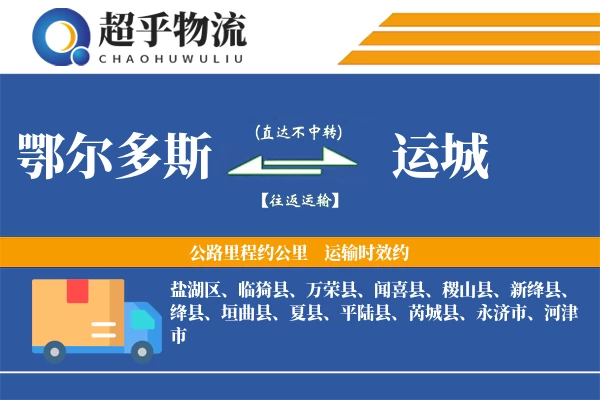 超乎物流
CHAOHUWULIU

鄂尔多斯
(直达不中转)
【往返运输】
运城

公路里程约公里　运输时效约

盐湖区、临猗县、万荣县、闻喜县、稷山县、新绛县、绛县、垣曲县、夏县、平陆县、芮城县、永济市、河津市